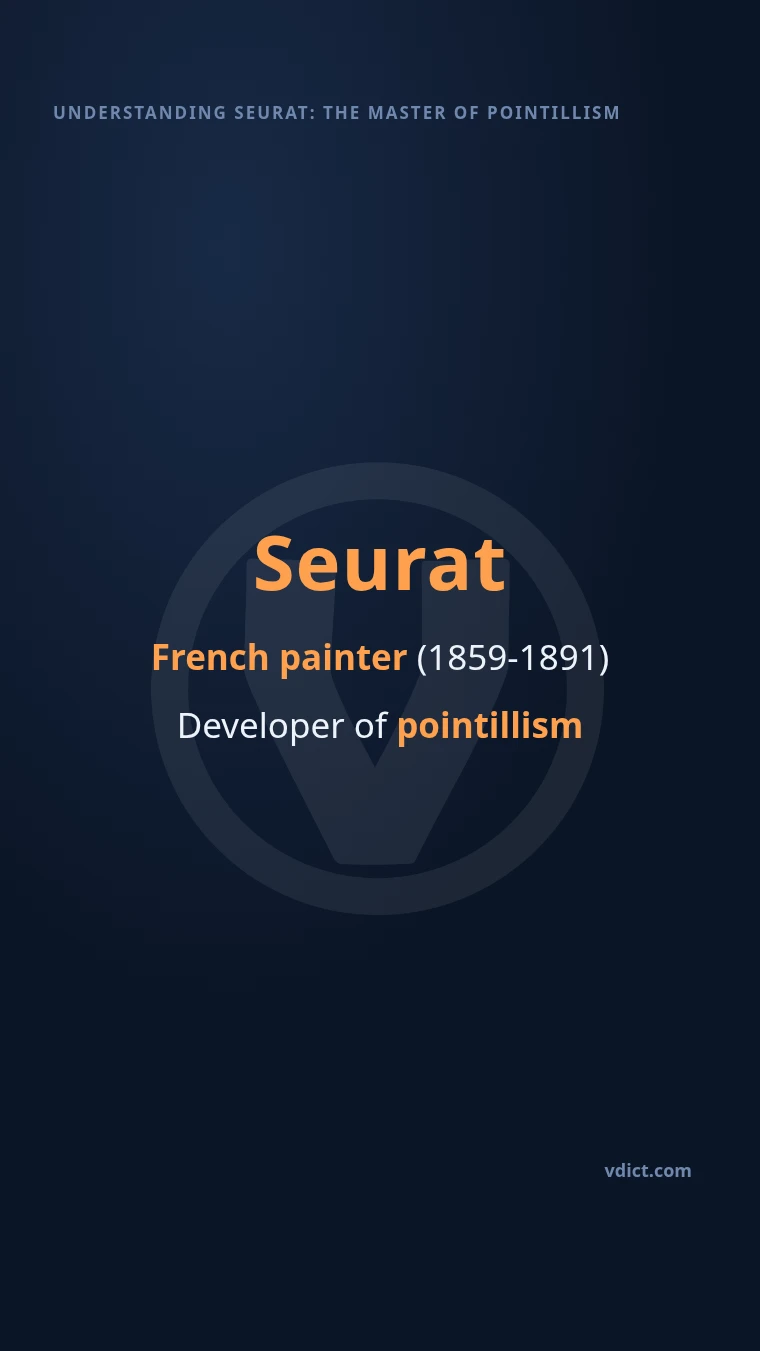 UNDERSTANDING SEURAT: THE MASTER OF POINTILLISM

Seurat

French painter (1859-1891)

Developer of pointillism

vdict.com